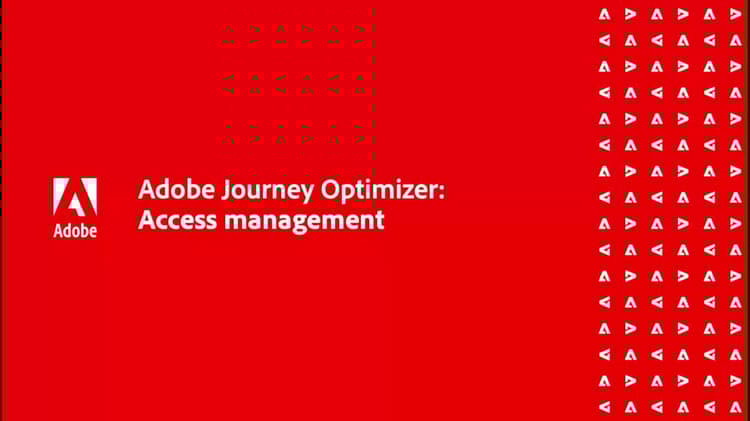 Adobe

Adobe Journey Optimizer:
Access management